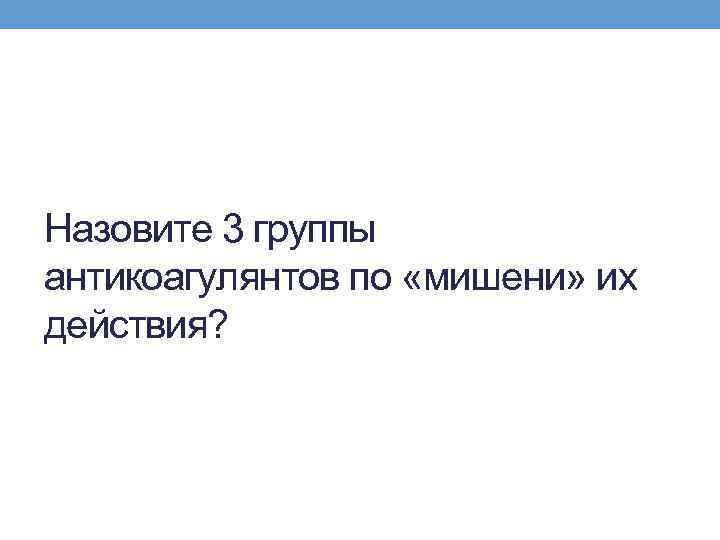 Назовите 3 группы антикоагулянтов по «мишени» их действия?